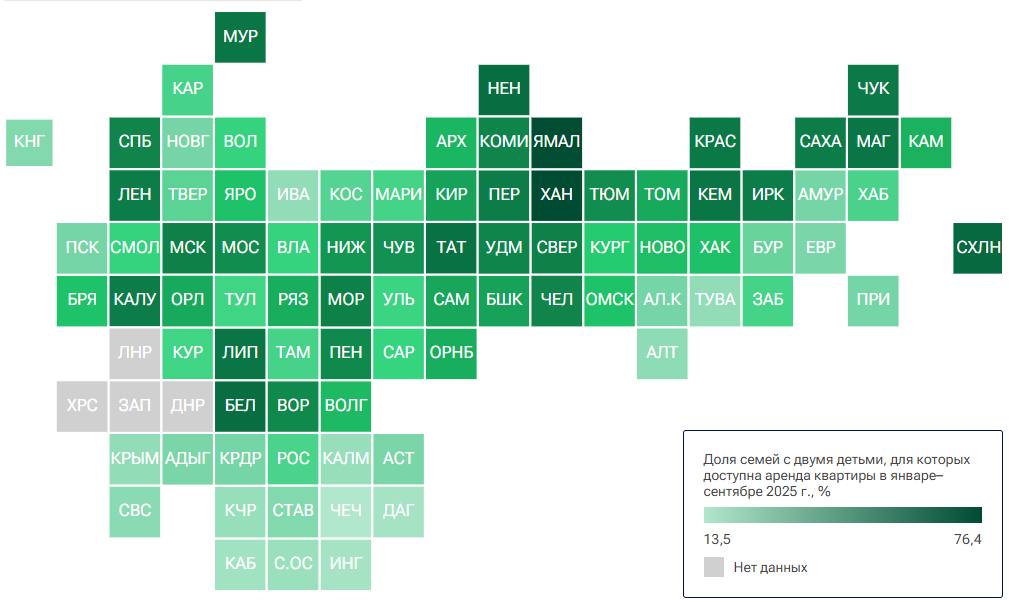 МУР
КАР
НЕН
ЧУК
КНГ
СПБ
НОВГ
ВОЛ
АРХ
КОМИ
ЯМАЛ
КРАС
САХА
МАГ
КАМ
ЛЕН
ТВЕР
ЯРО
ИВА
КОС
МАРИ
КИР
ПЕР
ХАН
ТЮМ
ТОМ
КЕМ
ИРК
АМУР
ХАБ
ПСК
СМОЛ
МСК
МОС
ВЛА
НИЖ
ЧУВ
ТАТ
УДМ
СВЕР
КУРГ
НОВО
ХАК
БУР
ЕВР
СХЛН
БРЯ
КАЛУ
ОРЛ
ТУЛ
РЯЗ
МОР
УЛЬ
САМ
БШК
ЧЕЛ
ОМСК
АЛ.К
ТУВА
ЗАБ
ПРИ
ЛНР
КУР
ЛИП
ТАМ
ПЕН
САР
ОРНБ
АЛТ
ХРС
ЗАП
ДНР
БЕЛ
ВОР
ВОЛГ
КРЫМ
АДЫГ
КРДР
РОС
КАЛМ
АСТ
СВС
КЧР
СТАВ
ЧЕЧ
ДАГ
КАБ
С.ОС
ИНГ

Доля семей с двумя детьми, для которых доступна аренда квартиры в январе–сентябре 2025 г., %
13,5
76,4
Нет данных